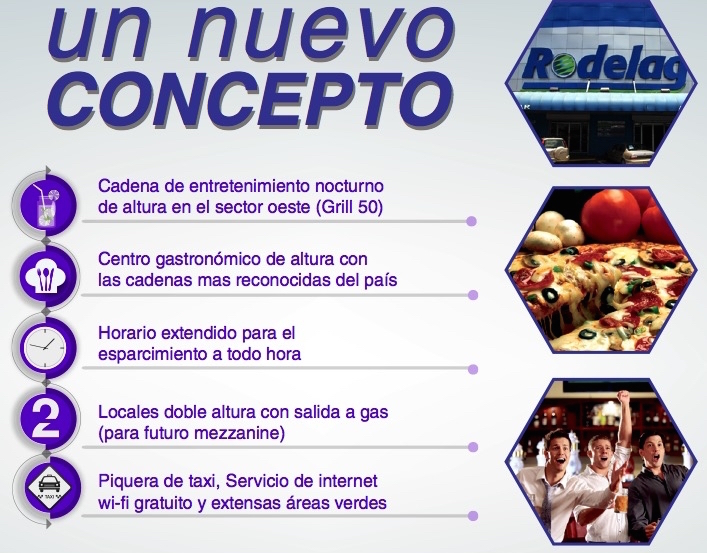 un nuevo CONCEPTO

Rodelag

Cadena de entretenimiento nocturno de altura en el sector oeste (Grill 50)

Centro gastronómico de altura con las cadenas mas reconocidas del país

Horario extendido para el esparcimiento a todo hora

2

Locales doble altura con salida a gas (para futuro mezzanine)

TAXI

Piquera de taxi, Servicio de internet wi-fi gratuito y extensas áreas verdes